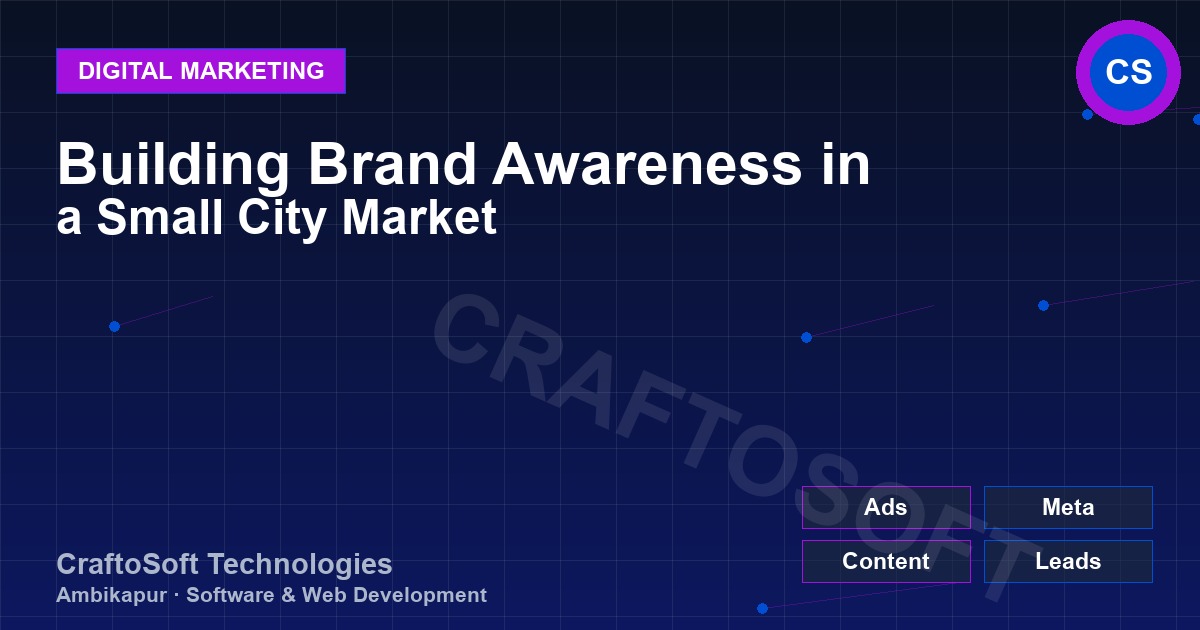 DIGITAL MARKETING

CS

Building Brand Awareness in a Small City Market

CRAFTOSOFT

Ads

Meta

Content

Leads

CraftoSoft Technologies

Ambikapur · Software & Web Development